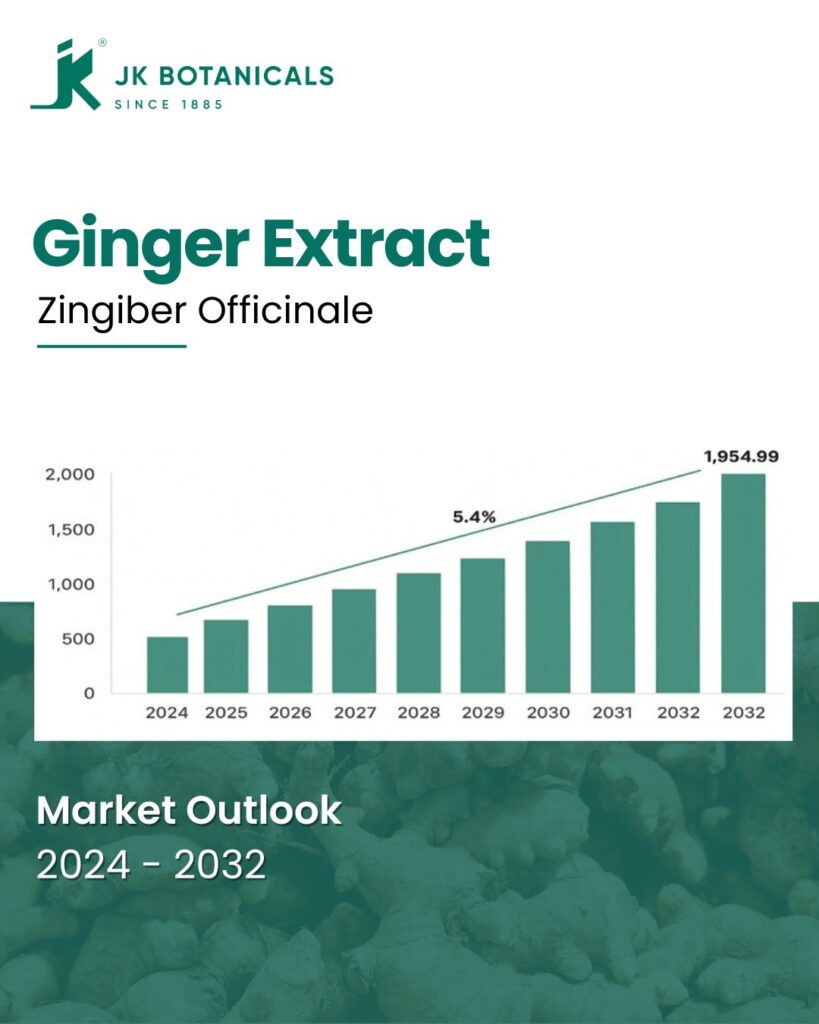 JK BOTANICALS
SINCE 1885

Ginger Extract
Zingiber Officinale

2,000
1,500
1,000
500
0
5.4%
1,954.99
2024 2025 2026 2027 2028 2029 2030 2031 2032 2032

Market Outlook
2024 - 2032